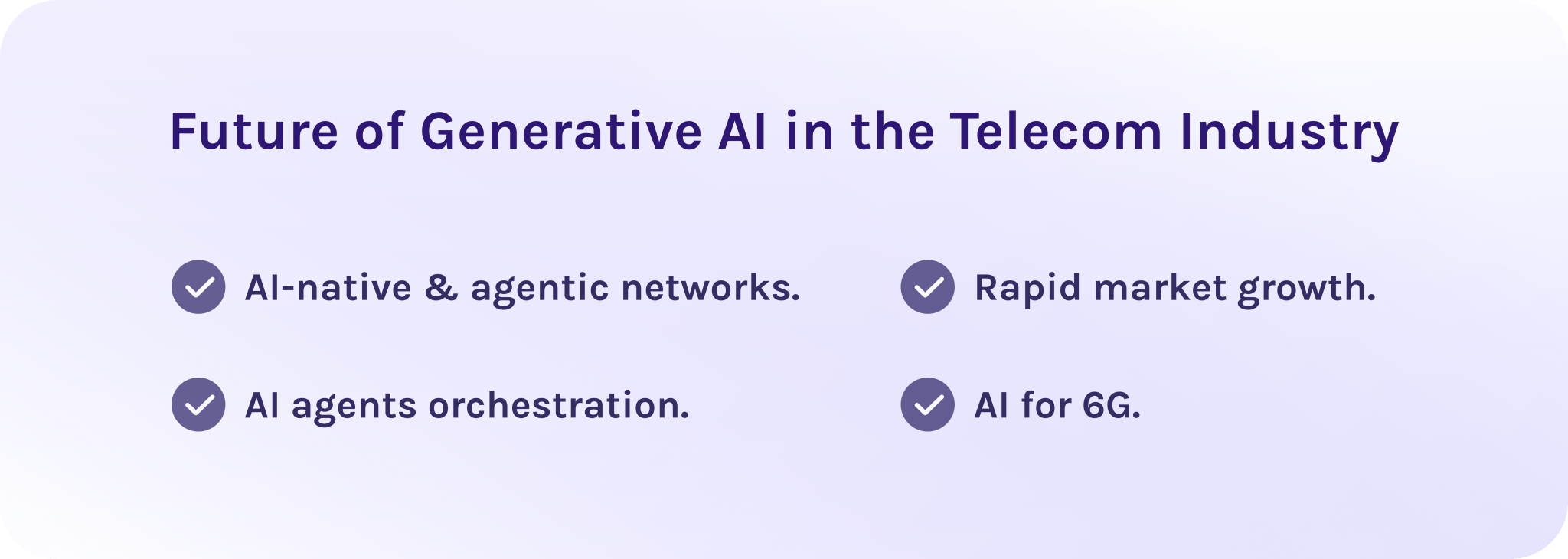 Future of Generative AI in the Telecom Industry

AI-native & agentic networks.

AI agents orchestration.

Rapid market growth.

AI for 6G.